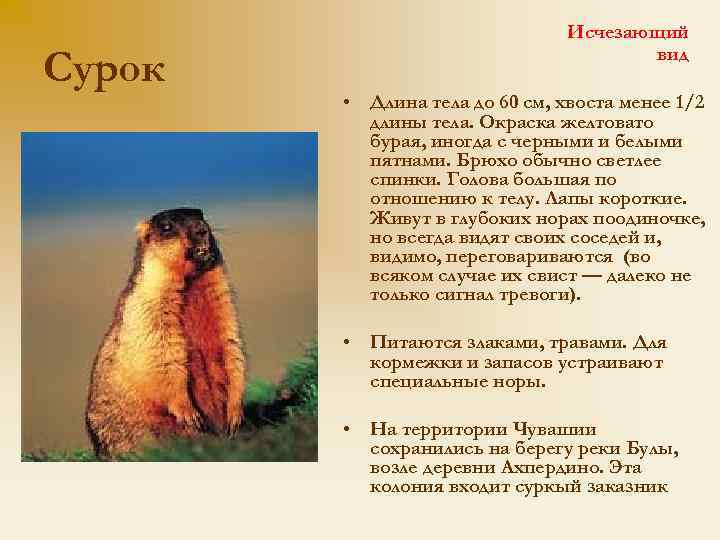 Сурок

Исчезающий вид

• Длина тела до 60 см, хвоста менее 1/2 длины тела. Окраска желтовато бурая, иногда с черными и белыми пятнами. Брюхо обычно светлее спинки. Голова большая по отношению к телу. Лапы короткие. Живут в глубоких норах поодиночке, но всегда видят своих соседей и, видимо, переговариваются (во всяком случае их свист — далеко не только сигнал тревоги).

• Питаются злаками, травами. Для кормежки и запасов устраивают специальные норы.

• На территории Чувашии сохранились на берегу реки Булы, возле деревни Ахпердино. Эта колония входит суркый заказник